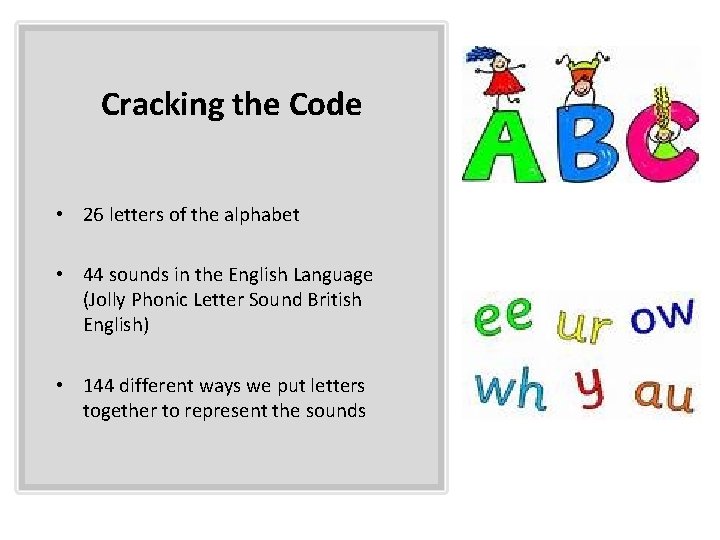 Cracking the Code

• 26 letters of the alphabet

• 44 sounds in the English Language (Jolly Phonic Letter Sound British English)

• 144 different ways we put letters together to represent the sounds

ABC

ee ur ow
wh y au